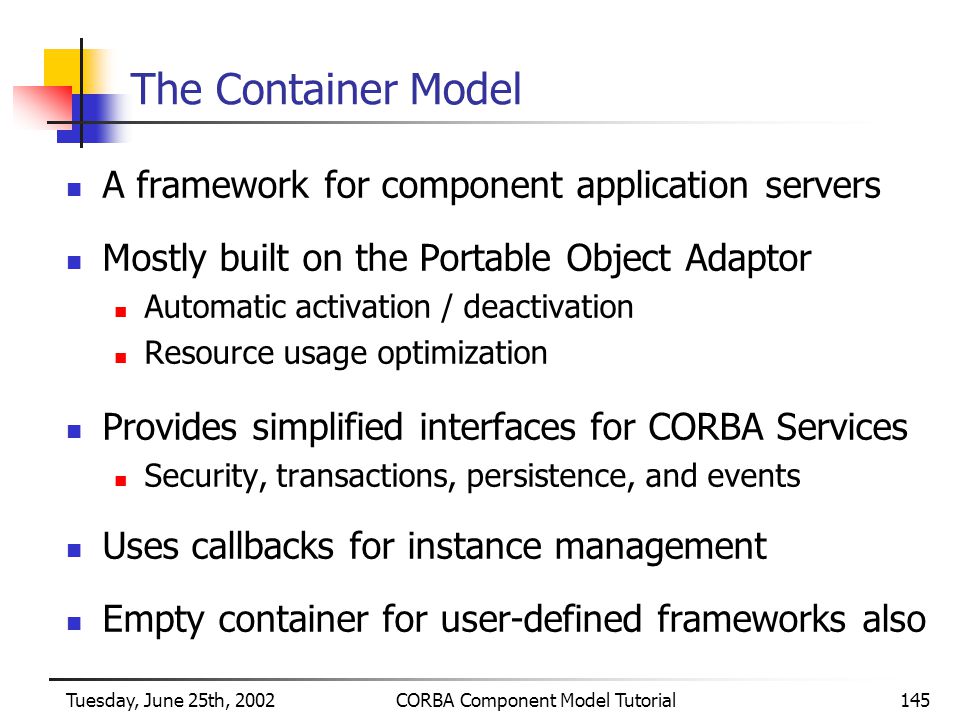 The Container Model

- A framework for component application servers
- Mostly built on the Portable Object Adaptor
  - Automatic activation / deactivation
  - Resource usage optimization
- Provides simplified interfaces for CORBA Services
  - Security, transactions, persistence, and events
- Uses callbacks for instance management
- Empty container for user-defined frameworks also

Tuesday, June 25th, 2002 CORBA Component Model Tutorial 145